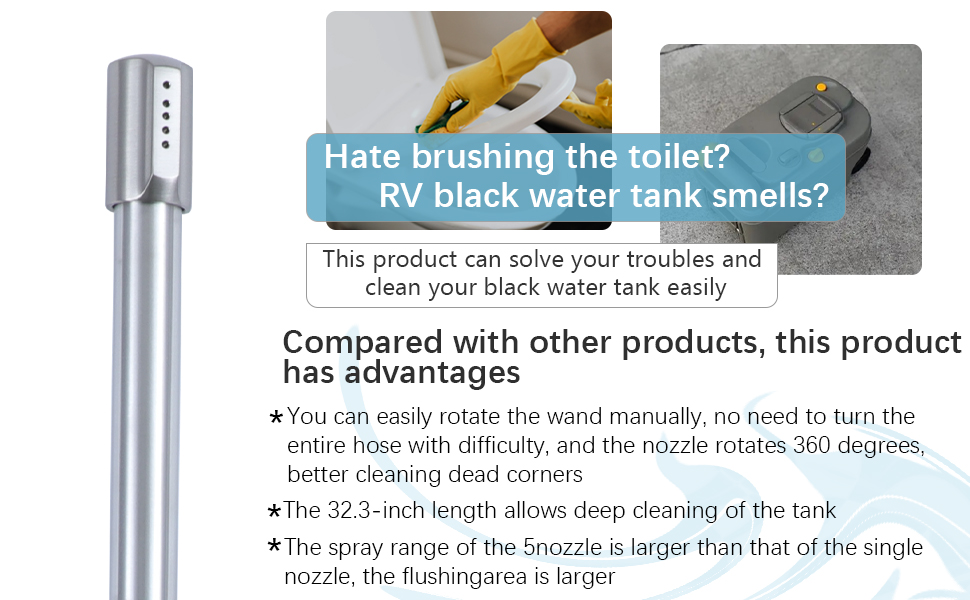 Hate brushing the toilet?
RV black water tank smells?

This product can solve your troubles and clean your black water tank easily

Compared with other products, this product has advantages

*You can easily rotate the wand manually, no need to turn the entire hose with difficulty, and the nozzle rotates 360 degrees, better cleaning dead corners

*The 32.3-inch length allows deep cleaning of the tank

*The spray range of the 5nozzle is larger than that of the single nozzle, the flushingarea is larger